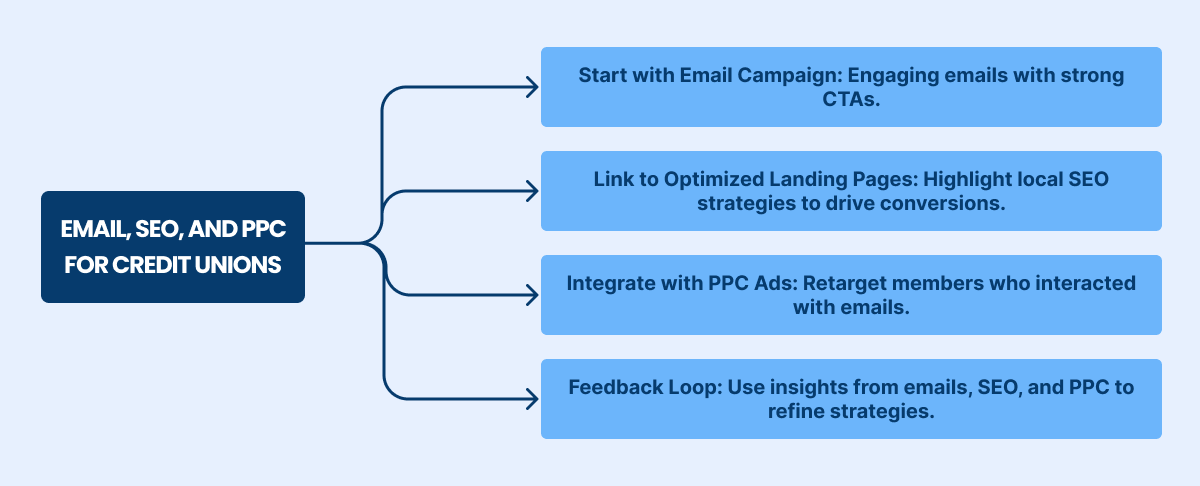 EMAIL, SEO, AND PPC FOR CREDIT UNIONS

Start with Email Campaign: Engaging emails with strong CTAs.

Link to Optimized Landing Pages: Highlight local SEO strategies to drive conversions.

Integrate with PPC Ads: Retarget members who interacted with emails.

Feedback Loop: Use insights from emails, SEO, and PPC to refine strategies.